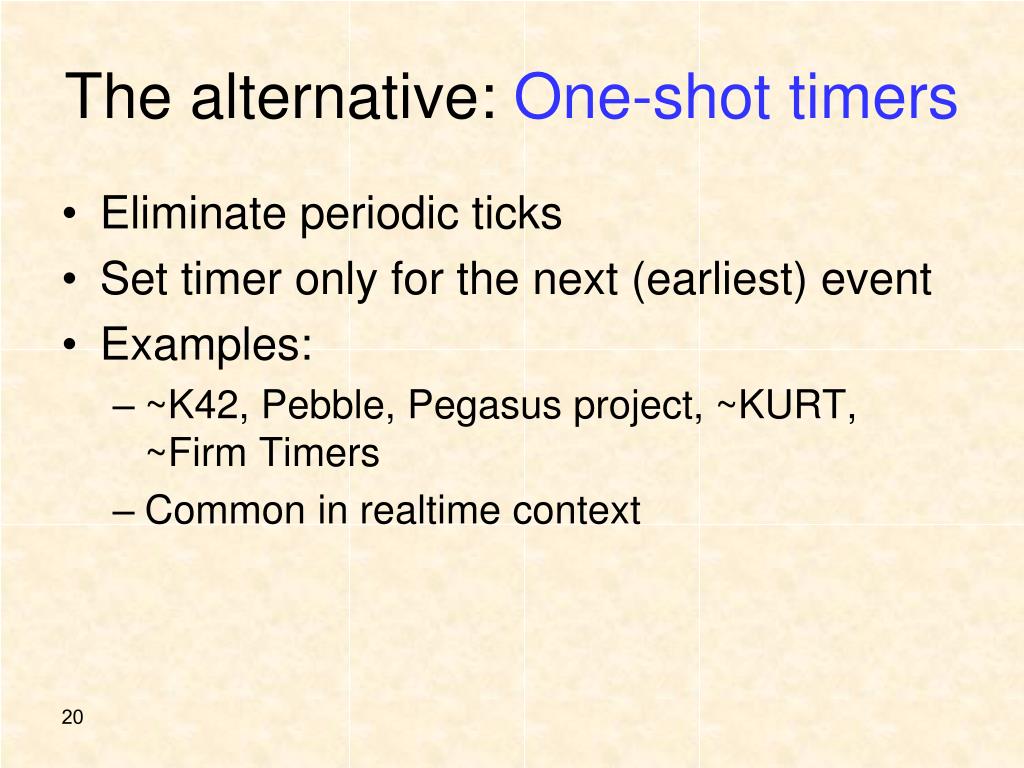 The alternative: One-shot timers

• Eliminate periodic ticks
• Set timer only for the next (earliest) event
• Examples:
– ~K42, Pebble, Pegasus project, ~KURT, ~Firm Timers
– Common in realtime context

20